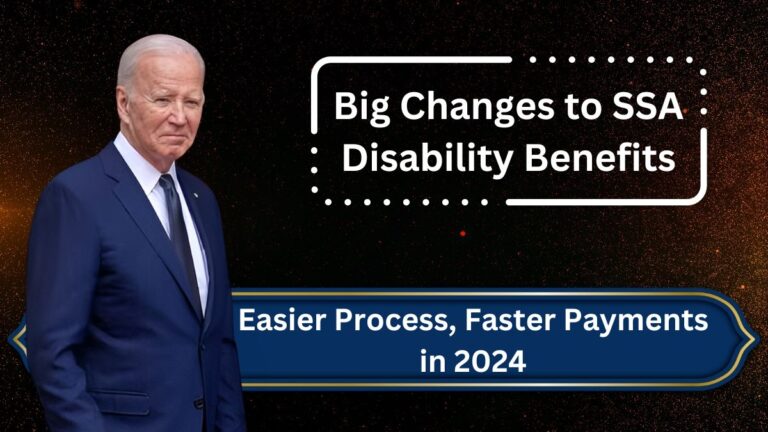 Big Changes to SSA Disability Benefits

Easier Process, Faster Payments in 2024